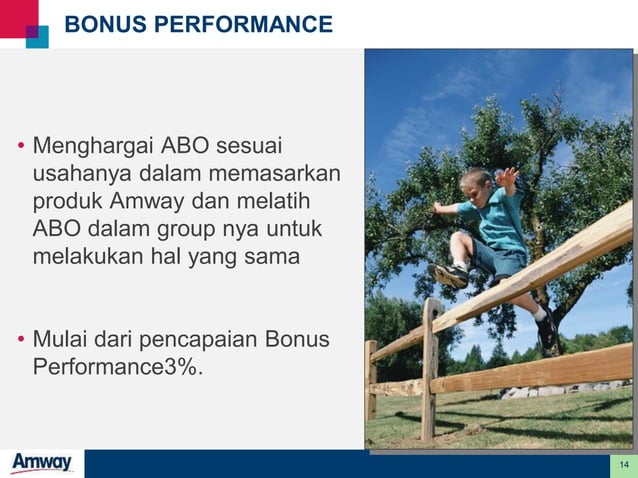 BONUS PERFORMANCE

• Menghargai ABO sesuai usahanya dalam memasarkan produk Amway dan melatih ABO dalam group nya untuk melakukan hal yang sama

• Mulai dari pencapaian Bonus Performance3%.

Amway

14